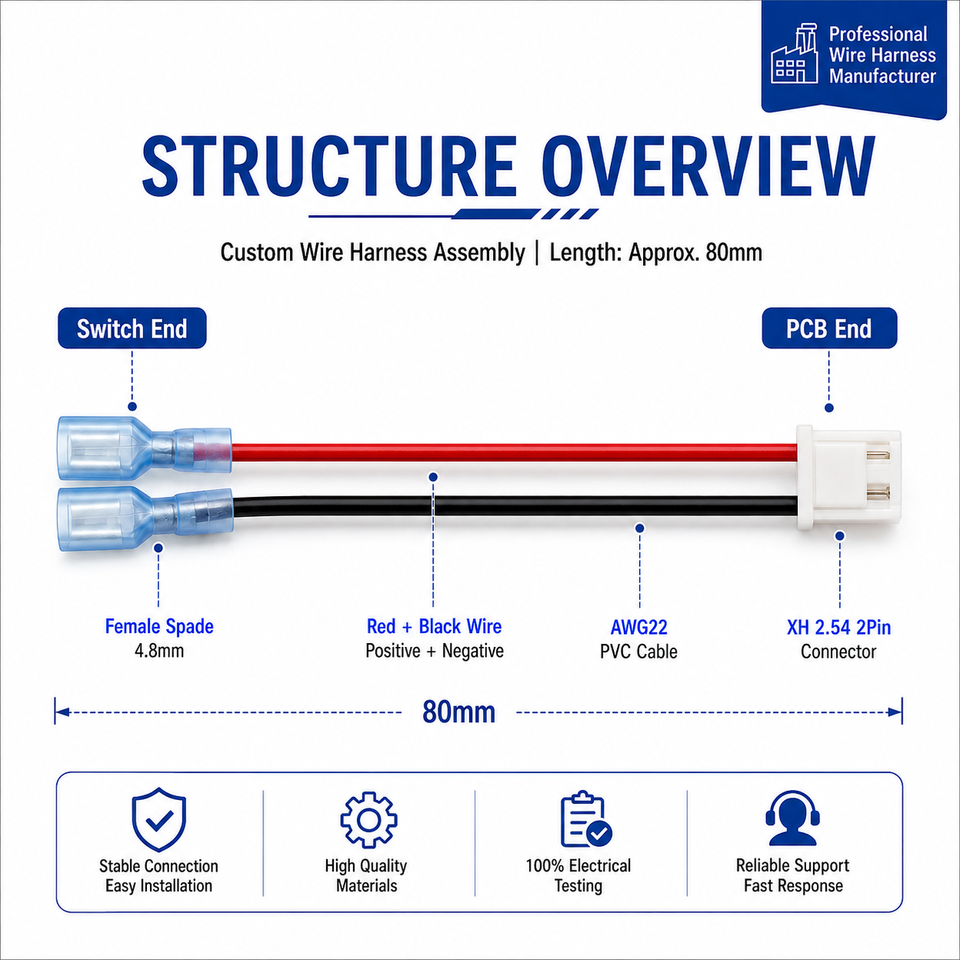 Professional Wire Harness Manufacturer

STRUCTURE OVERVIEW

Custom Wire Harness Assembly | Length: Approx. 80mm

Switch End

PCB End

Female Spade
4.8mm

Red + Black Wire
Positive + Negative

AWG22
PVC Cable

XH 2.54 2Pin
Connector

80mm

Stable Connection
Easy Installation

High Quality
Materials

100% Electrical
Testing

Reliable Support
Fast Response